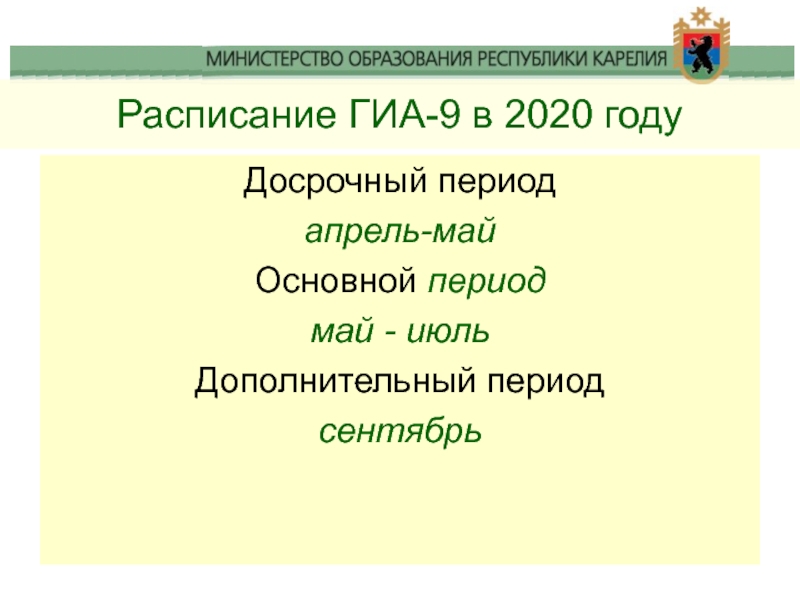 МИНИСТЕРСТВО ОБРАЗОВАНИЯ РЕСПУБЛИКИ КАРЕЛИЯ

Расписание ГИА-9 в 2020 году

Досрочный период

апрель-май

Основной период

май - июль

Дополнительный период

сентябрь